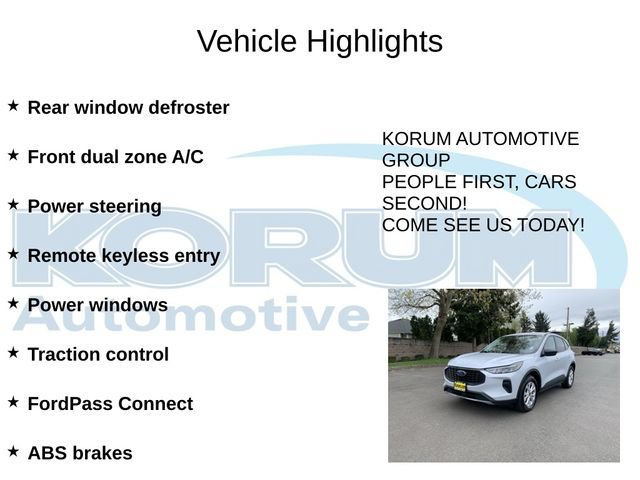 Vehicle Highlights

★ Rear window defroster

★ Front dual zone A/C

★ Power steering

★ Remote keyless entry

★ Power windows

★ Traction control

★ FordPass Connect

★ ABS brakes

KORUM AUTOMOTIVE GROUP
PEOPLE FIRST, CARS SECOND!
COME SEE US TODAY!

KORUM
Automotive